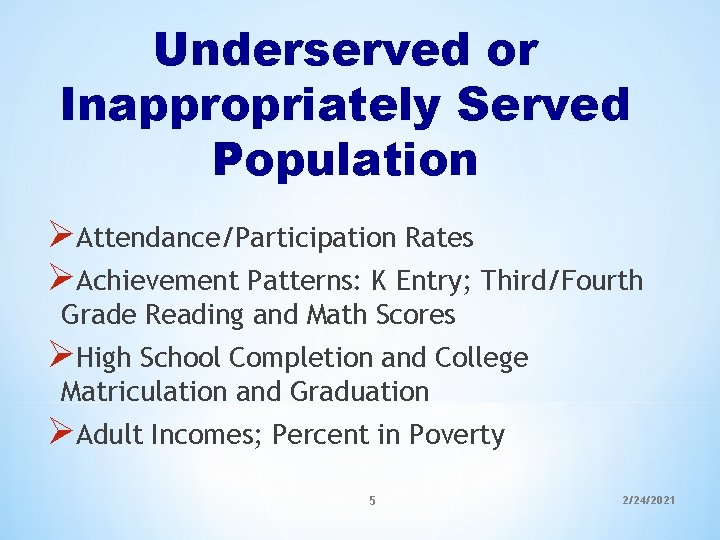 Underserved or Inappropriately Served Population

➢Attendance/Participation Rates

➢Achievement Patterns: K Entry; Third/Fourth Grade Reading and Math Scores

➢High School Completion and College Matriculation and Graduation

➢Adult Incomes; Percent in Poverty

5

2/24/2021